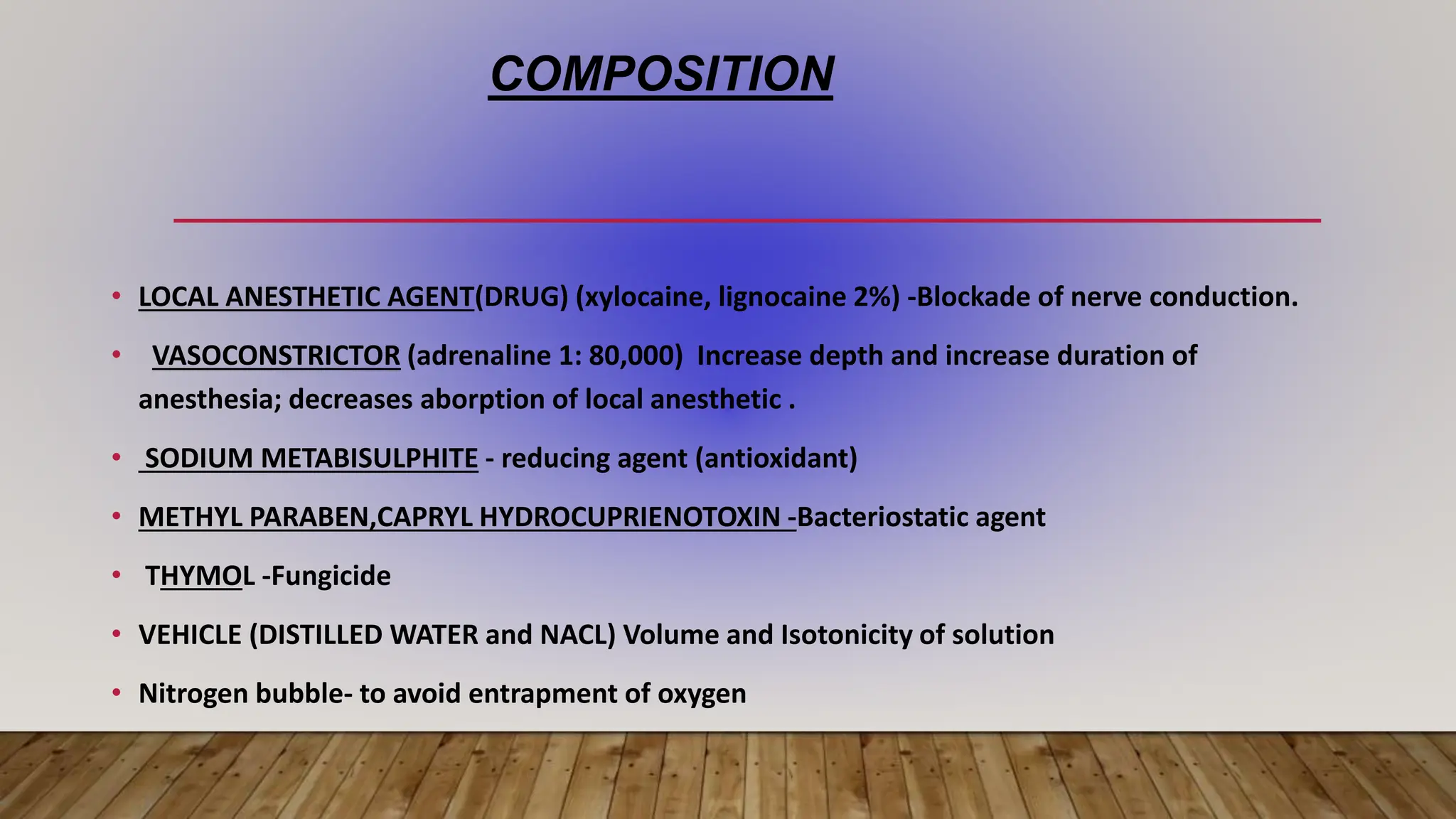 COMPOSITION

• LOCAL ANESTHETIC AGENT(DRUG) (xylocaine, lignocaine 2%) -Blockade of nerve conduction.

• VASOCONSTRICTOR (adrenaline 1: 80,000) Increase depth and increase duration of anesthesia; decreases aborption of local anesthetic .

• SODIUM METABISULPHITE - reducing agent (antioxidant)

• METHYL PARABEN,CAPRYL HYDROCUPRIENOTOXIN -Bacteriostatic agent

• THYMOL -Fungicide

• VEHICLE (DISTILLED WATER and NACL) Volume and Isotonicity of solution

• Nitrogen bubble- to avoid entrapment of oxygen